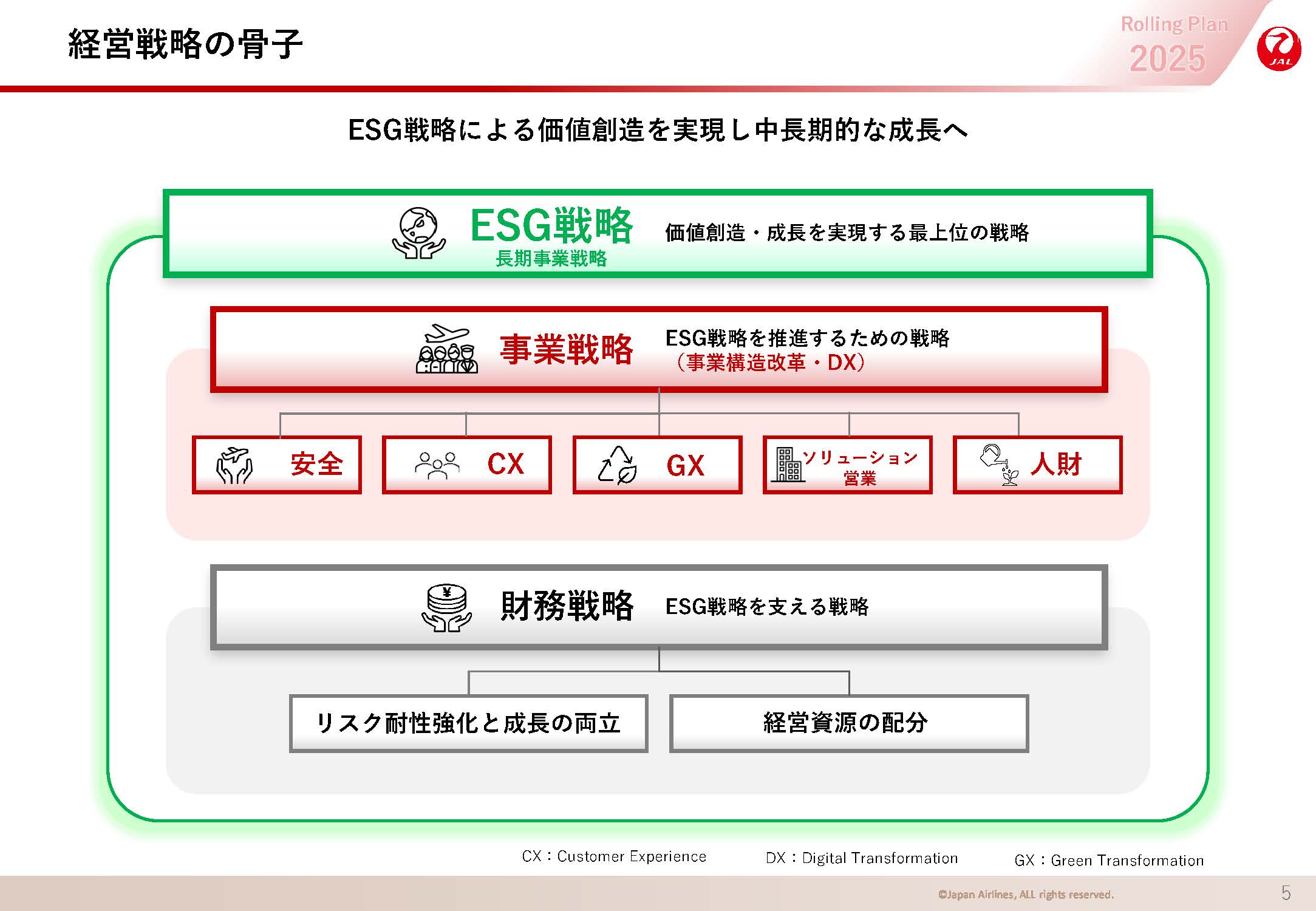 経営戦略の骨子

Rolling Plan 2025

JAL

ESG戦略による価値創造を実現し中長期的な成長へ

ESG戦略
長期事業戦略
価値創造・成長を実現する最上位の戦略

事業戦略
ESG戦略を推進するための戦略
（事業構造改革・DX）

安全

CX

GX

ソリューション営業

人財

財務戦略
ESG戦略を支える戦略

リスク耐性強化と成長の両立

経営資源の配分

CX：Customer Experience　DX：Digital Transformation　GX：Green Transformation

©Japan Airlines, ALL rights reserved.

5